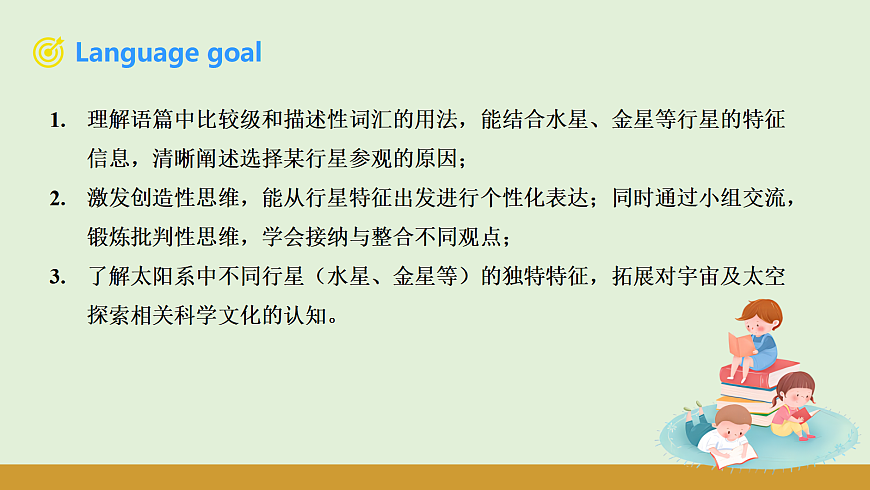 Language goal

1. 理解语篇中比较级和描述性词汇的用法，能结合水星、金星等行星的特征信息，清晰阐述选择某行星参观的原因；

2. 激发创造性思维，能从行星特征出发进行个性化表达；同时通过小组交流，锻炼批判性思维，学会接纳与整合不同观点；

3. 了解太阳系中不同行星（水星、金星等）的独特特征，拓展对宇宙及太空探索相关科学文化的认知。